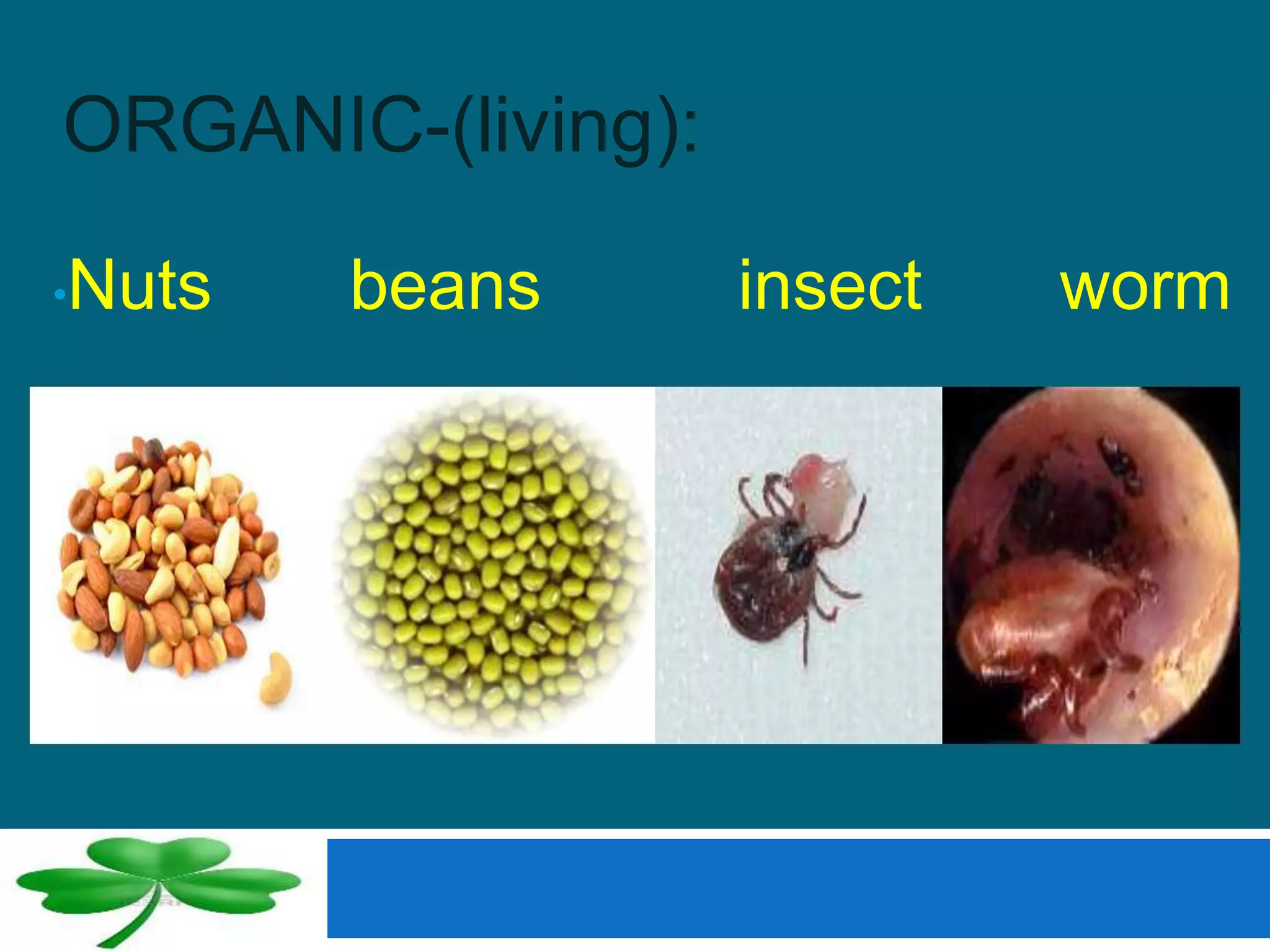 ORGANIC-(living):

•Nuts beans insect worm